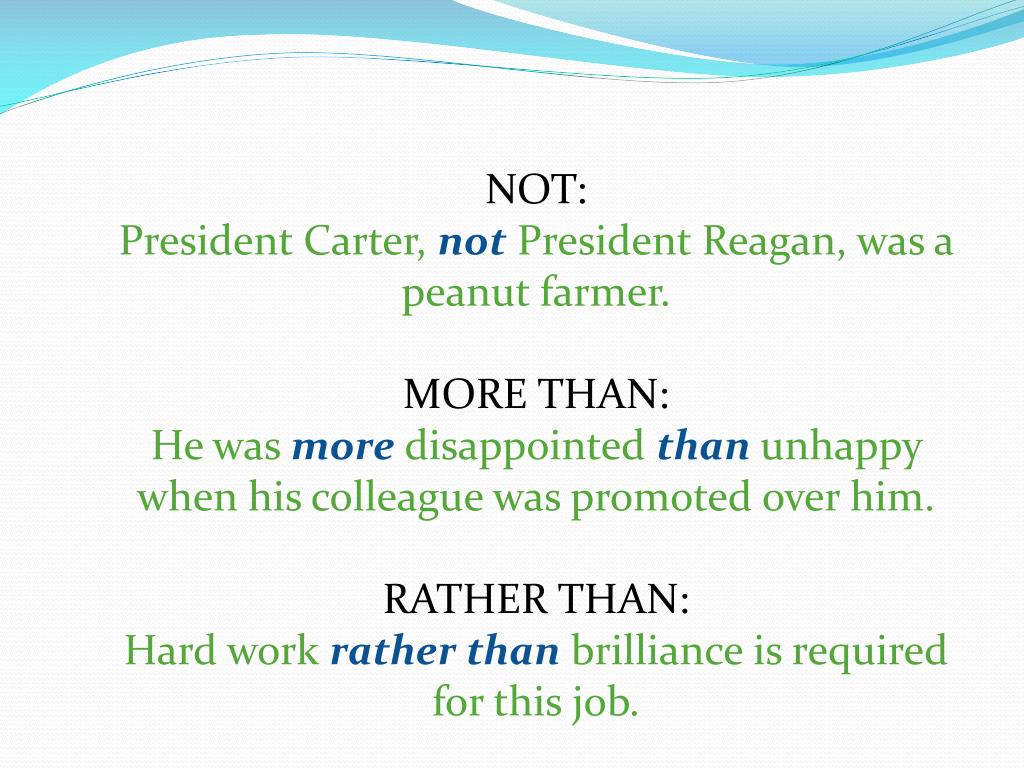 NOT:
President Carter, not President Reagan, was a peanut farmer.

MORE THAN:
He was more disappointed than unhappy when his colleague was promoted over him.

RATHER THAN:
Hard work rather than brilliance is required for this job.